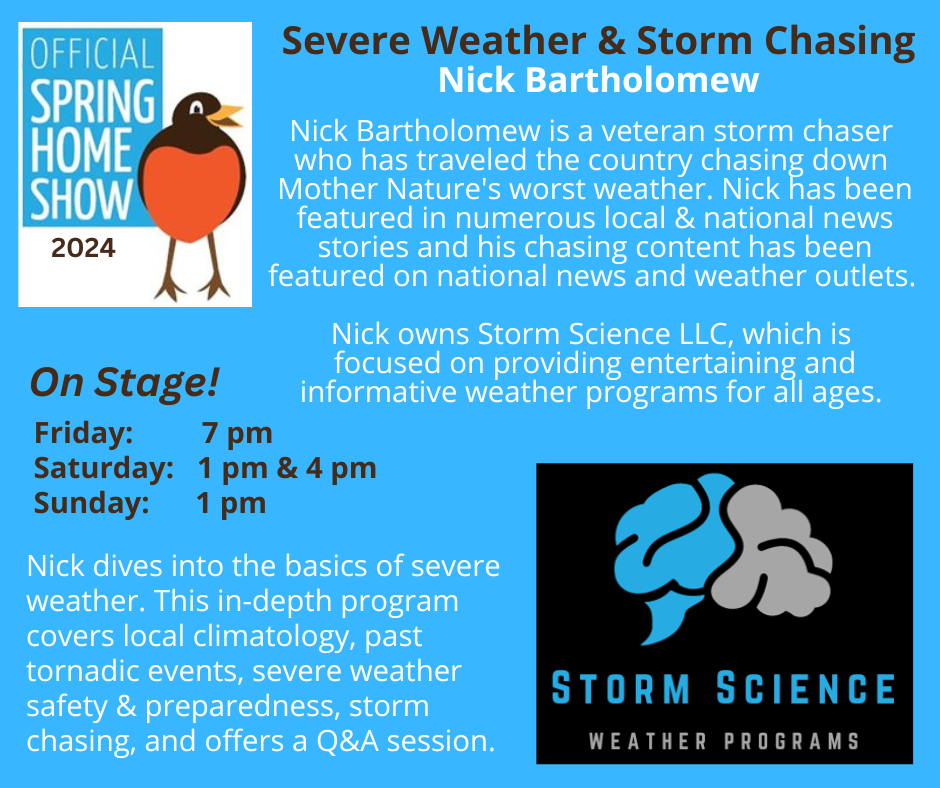 OFFICIAL SPRING HOME SHOW
2024

Severe Weather & Storm Chasing
Nick Bartholomew

Nick Bartholomew is a veteran storm chaser who has traveled the country chasing down Mother Nature's worst weather. Nick has been featured in numerous local & national news stories and his chasing content has been featured on national news and weather outlets.

Nick owns Storm Science LLC, which is focused on providing entertaining and informative weather programs for all ages.

On Stage!
Friday: 7 pm
Saturday: 1 pm & 4 pm
Sunday: 1 pm

Nick dives into the basics of severe weather. This in-depth program covers local climatology, past tornadic events, severe weather safety & preparedness, storm chasing, and offers a Q&A session.

STORM SCIENCE
WEATHER PROGRAMS